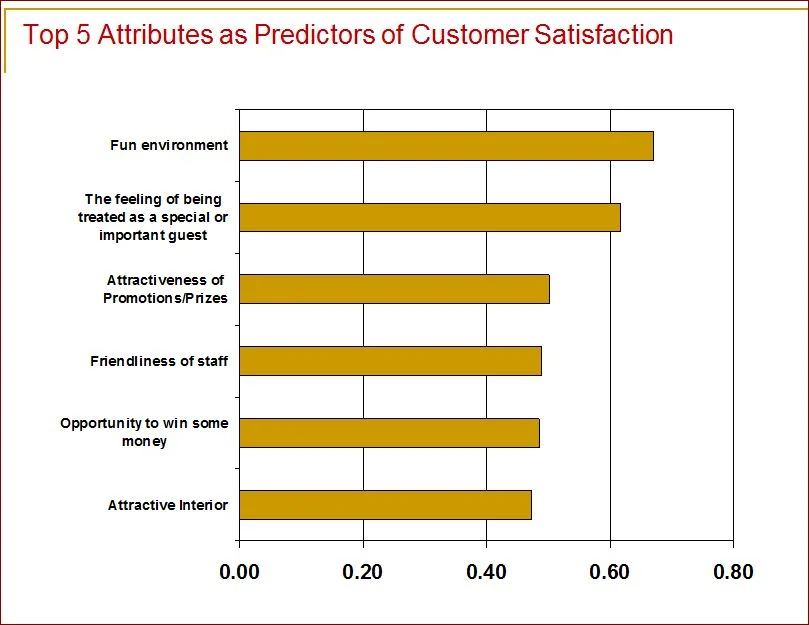 Top 5 Attributes as Predictors of Customer Satisfaction

Fun environment

The feeling of being treated as a special or important guest

Attractiveness of Promotions/Prizes

Friendliness of staff

Opportunity to win some money

Attractive Interior

0.00
0.20
0.40
0.60
0.80